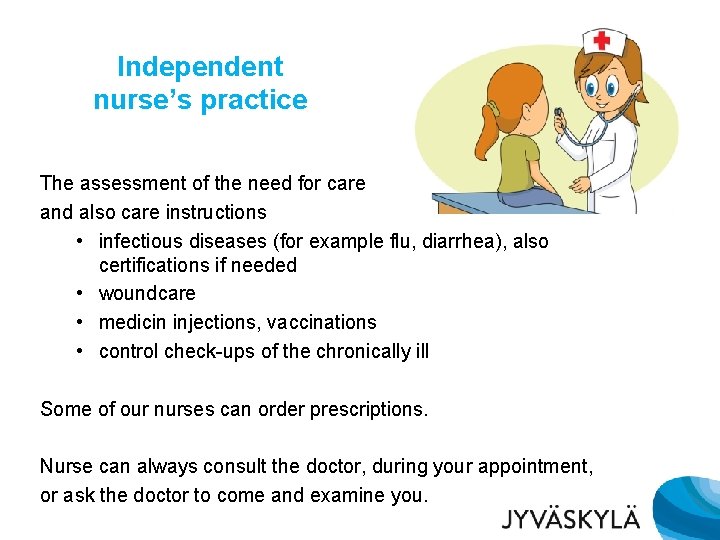 Independent nurse's practice

The assessment of the need for care and also care instructions
• infectious diseases (for example flu, diarrhea), also certifications if needed
• woundcare
• medicin injections, vaccinations
• control check-ups of the chronically ill

Some of our nurses can order prescriptions.

Nurse can always consult the doctor, during your appointment, or ask the doctor to come and examine you.

JYVÄSKYLÄ